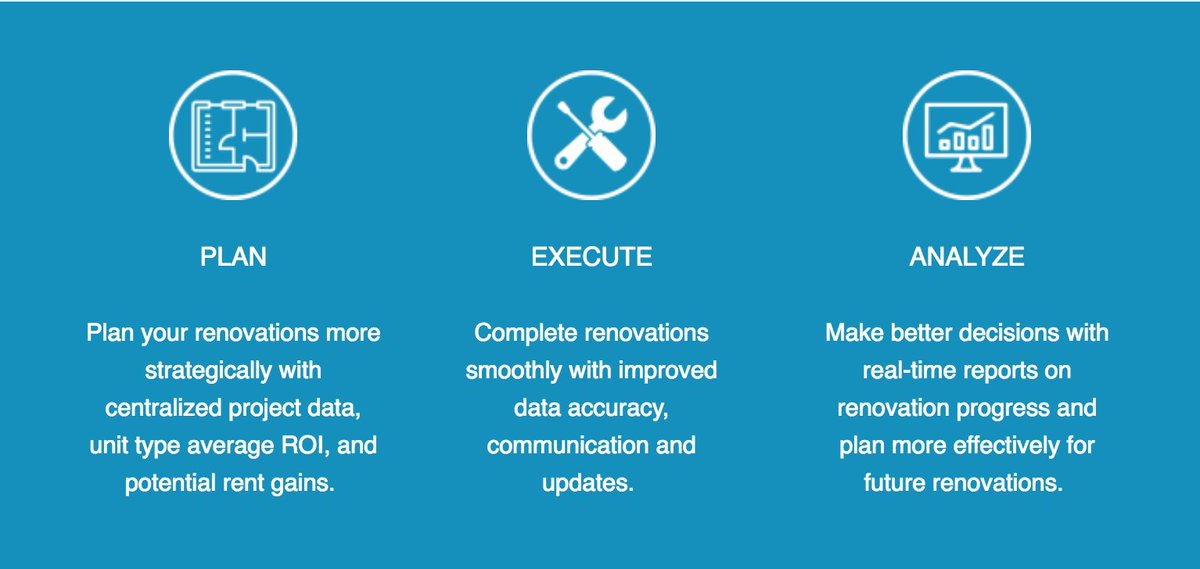 PLAN

Plan your renovations more strategically with centralized project data, unit type average ROI, and potential rent gains.

EXECUTE

Complete renovations smoothly with improved data accuracy, communication and updates.

ANALYZE

Make better decisions with real-time reports on renovation progress and plan more effectively for future renovations.